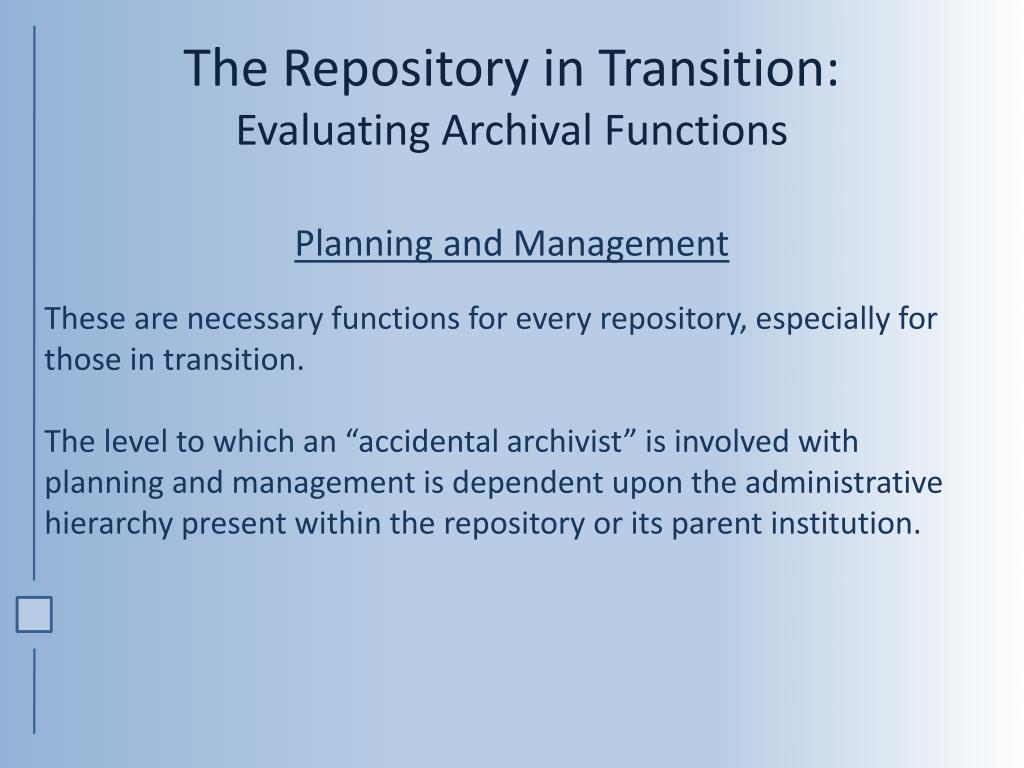 The Repository in Transition:
Evaluating Archival Functions

Planning and Management

These are necessary functions for every repository, especially for those in transition.

The level to which an “accidental archivist” is involved with planning and management is dependent upon the administrative hierarchy present within the repository or its parent institution.